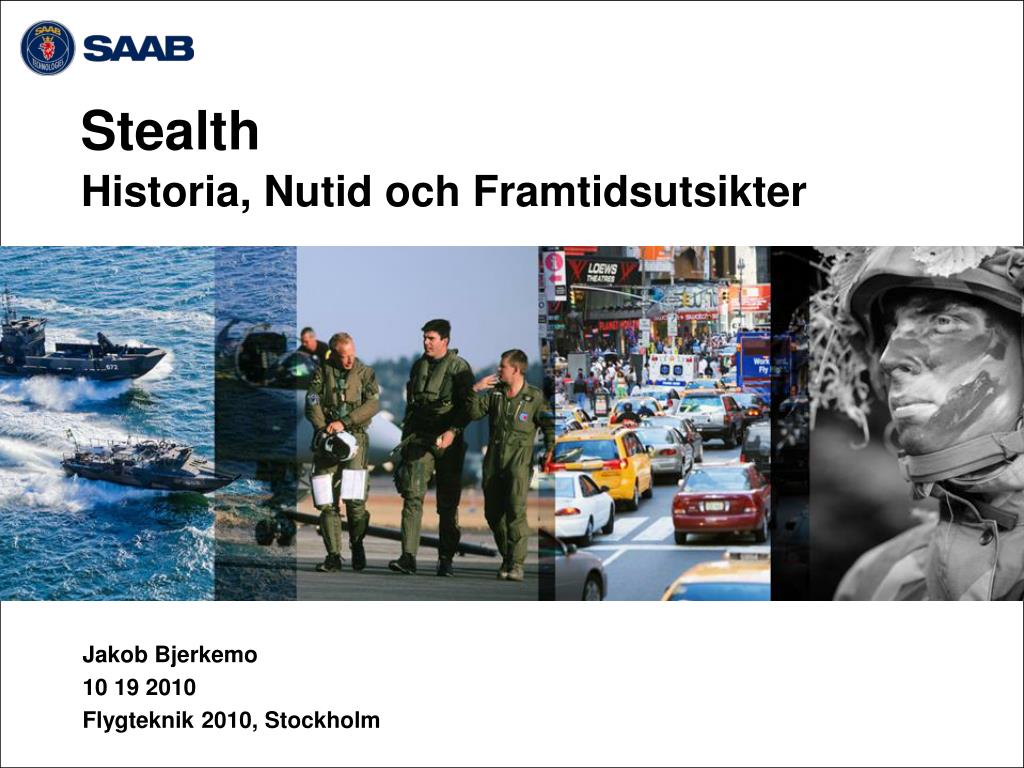 SAAB TECHNOLOGIES
SAAB

Stealth
Historia, Nutid och Framtidsutsikter

LOEWS THEATRES

Jakob Bjerkemo
10 19 2010
Flygteknik 2010, Stockholm